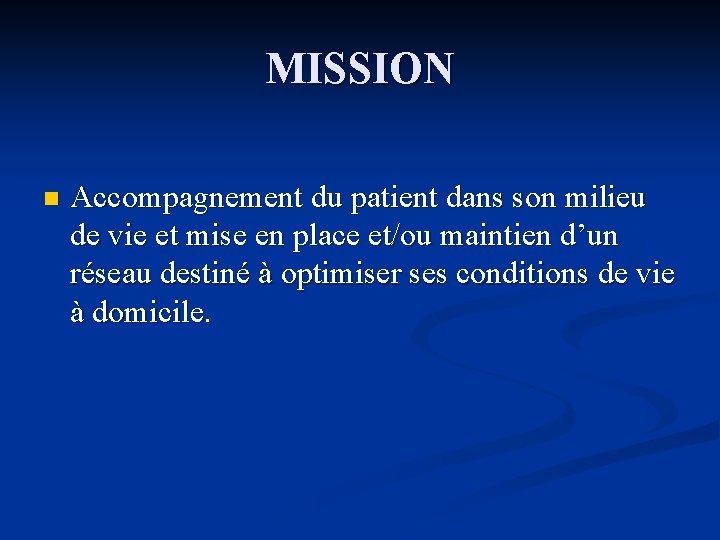 MISSION

- Accompagnement du patient dans son milieu de vie et mise en place et/ou maintien d’un réseau destiné à optimiser ses conditions de vie à domicile.